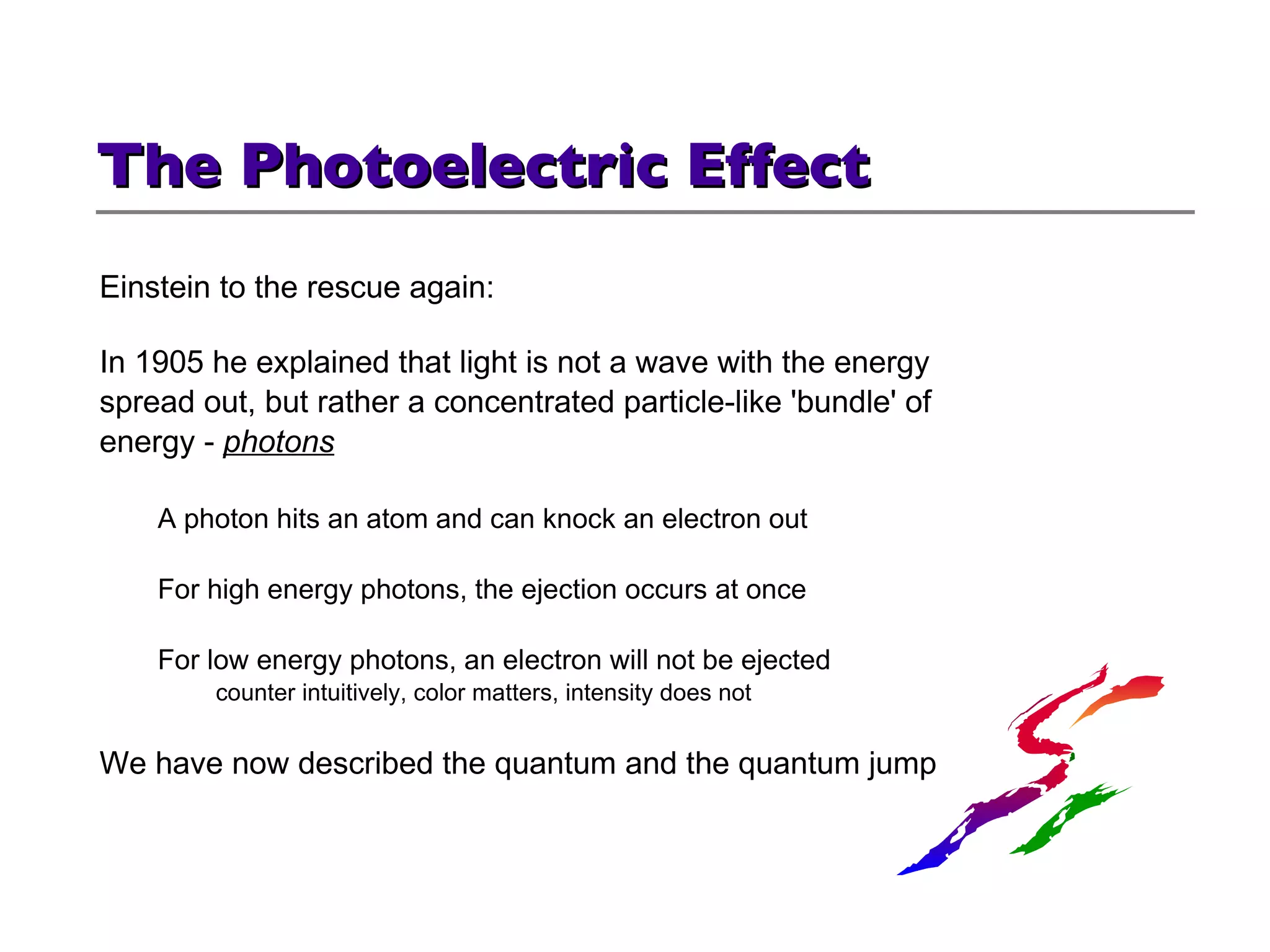 The Photoelectric Effect

Einstein to the rescue again:

In 1905 he explained that light is not a wave with the energy spread out, but rather a concentrated particle-like 'bundle' of energy - photons

A photon hits an atom and can knock an electron out

For high energy photons, the ejection occurs at once

For low energy photons, an electron will not be ejected
counter intuitively, color matters, intensity does not

We have now described the quantum and the quantum jump